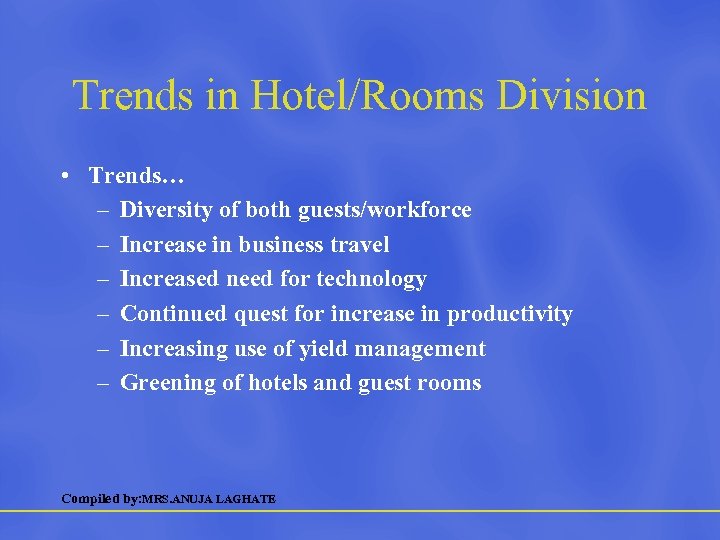 Trends in Hotel/Rooms Division

• Trends…
– Diversity of both guests/workforce
– Increase in business travel
– Increased need for technology
– Continued quest for increase in productivity
– Increasing use of yield management
– Greening of hotels and guest rooms

Compiled by:MRS.ANUJA LAGHATE